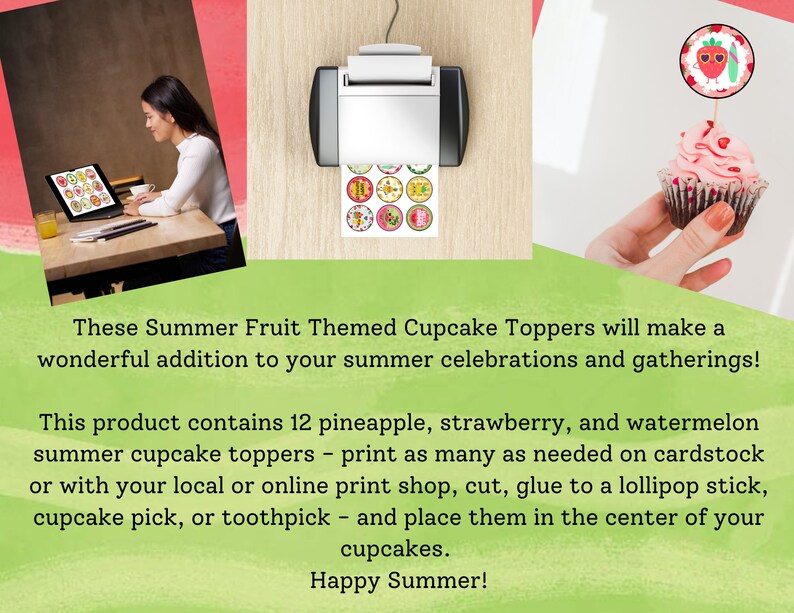 These Summer Fruit Themed Cupcake Toppers will make a wonderful addition to your summer celebrations and gatherings!

This product contains 12 pineapple, strawberry, and watermelon summer cupcake toppers - print as many as needed on cardstock or with your local or online print shop, cut, glue to a lollipop stick, cupcake pick, or toothpick - and place them in the center of your cupcakes.
Happy Summer!